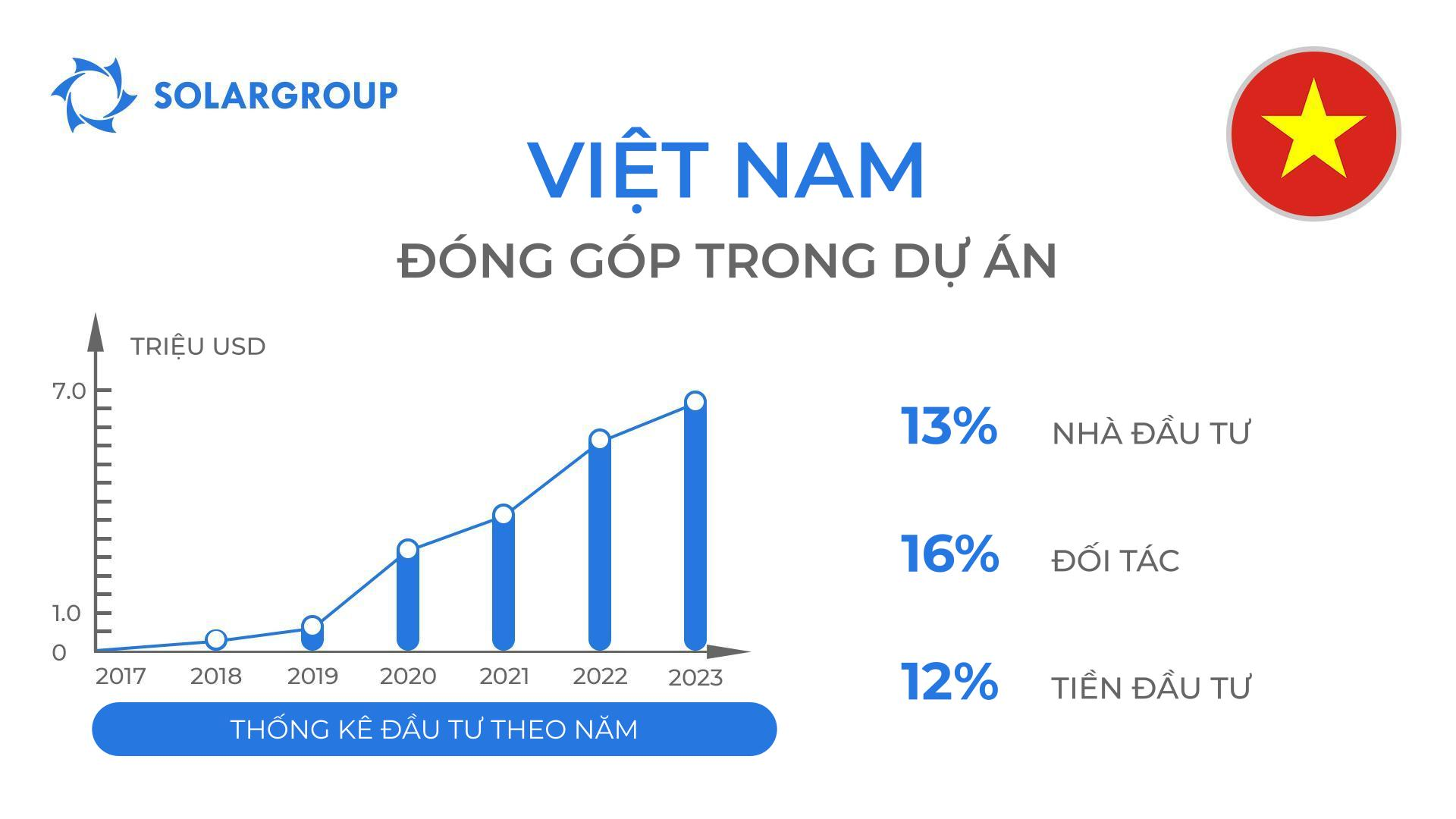 SOLARGROUP

VIỆT NAM

ĐÓNG GÓP TRONG DỰ ÁN

TRIỆU USD

7.0
1.0
0

2017 2018 2019 2020 2021 2022 2023

THỐNG KÊ ĐẦU TƯ THEO NĂM

13% NHÀ ĐẦU TƯ

16% ĐỐI TÁC

12% TIỀN ĐẦU TƯ